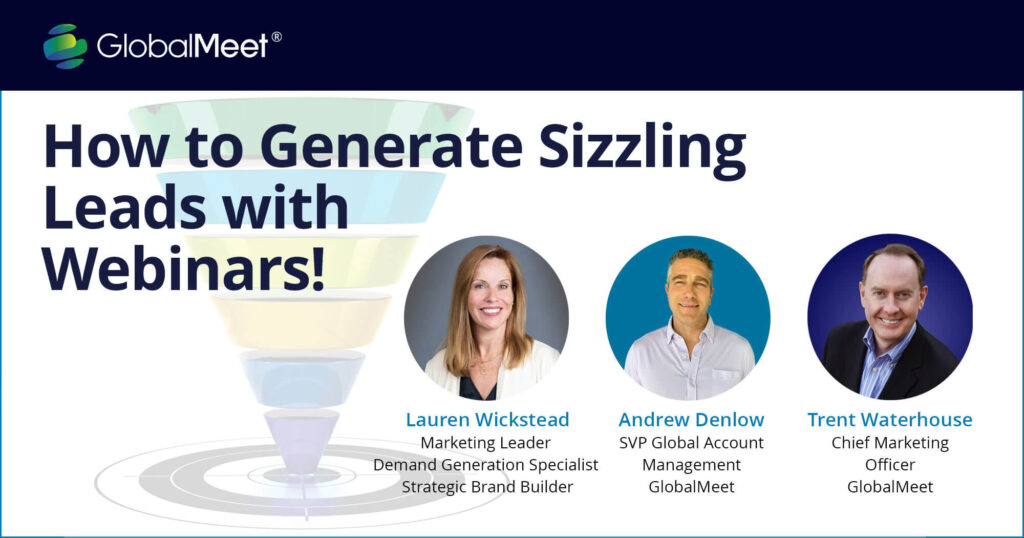 GlobalMeet®

How to Generate Sizzling Leads with Webinars!

Lauren Wickstead
Marketing Leader
Demand Generation Specialist
Strategic Brand Builder

Andrew Denlow
SVP Global Account Management
GlobalMeet

Trent Waterhouse
Chief Marketing Officer
GlobalMeet